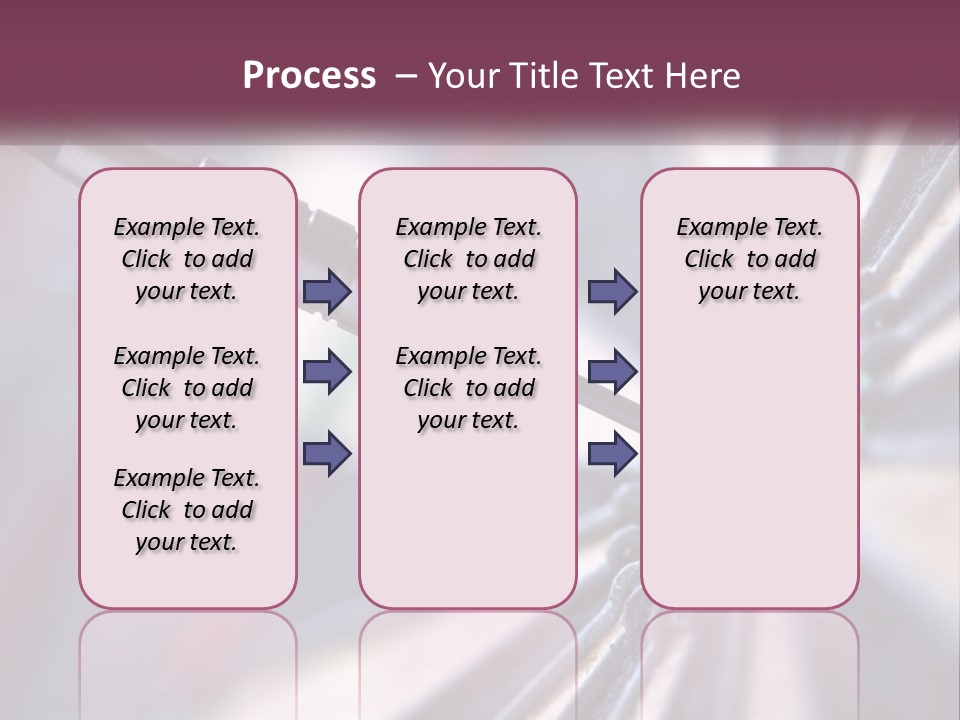 Process – Your Title Text Here

Example Text. Click to add your text.

Example Text. Click to add your text.

Example Text. Click to add your text.

Example Text. Click to add your text.

Example Text. Click to add your text.

Example Text. Click to add your text.